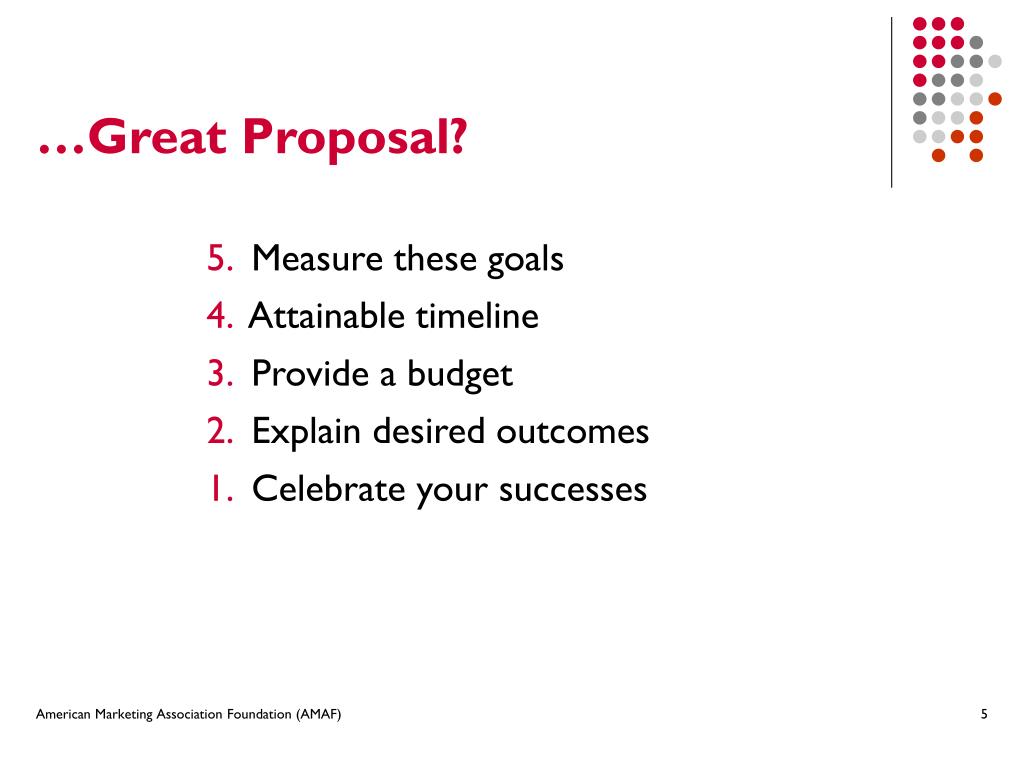 …Great Proposal?

5. Measure these goals
4. Attainable timeline
3. Provide a budget
2. Explain desired outcomes
1. Celebrate your successes

American Marketing Association Foundation (AMAF)

5